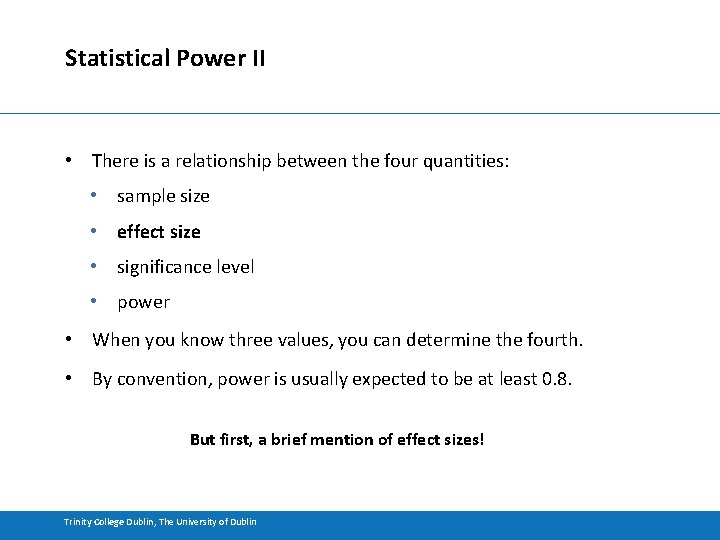 Statistical Power II

• There is a relationship between the four quantities:
  • sample size
  • effect size
  • significance level
  • power
• When you know three values, you can determine the fourth.
• By convention, power is usually expected to be at least 0.8.

But first, a brief mention of effect sizes!

Trinity College Dublin, The University of Dublin